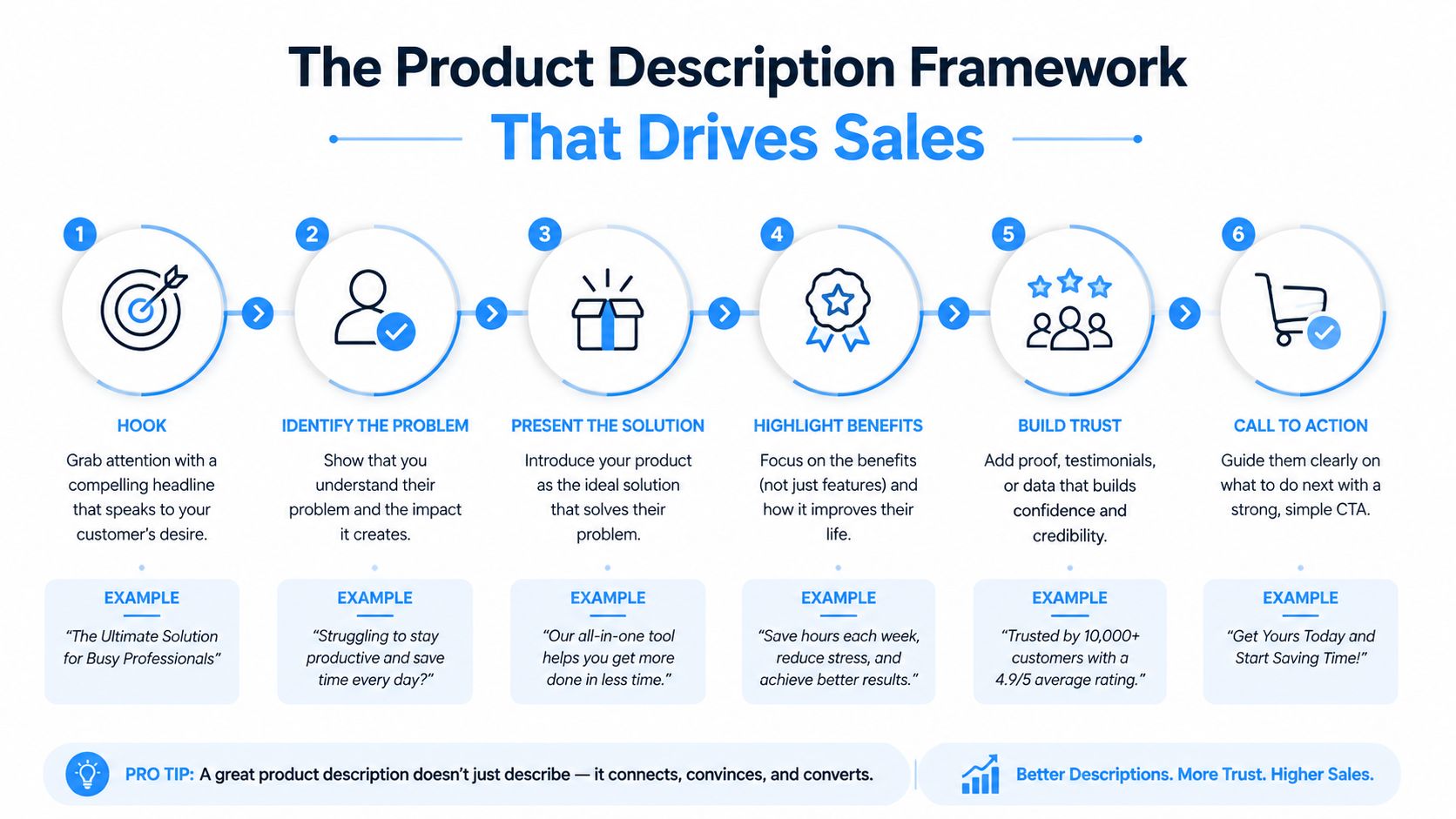 The Product Description Framework
That Drives Sales

1
HOOK
Grab attention with a compelling headline that speaks to your customer's desire.
EXAMPLE
"The Ultimate Solution for Busy Professionals"

2
IDENTIFY THE PROBLEM
Show that you understand their problem and the impact it creates.
EXAMPLE
"Struggling to stay productive and save time every day?"

3
PRESENT THE SOLUTION
Introduce your product as the ideal solution that solves their problem.
EXAMPLE
"Our all-in-one tool helps you get more done in less time."

4
HIGHLIGHT BENEFITS
Focus on the benefits (not just features) and how it improves their life.
EXAMPLE
"Save hours each week, reduce stress, and achieve better results."

5
BUILD TRUST
Add proof, testimonials, or data that builds confidence and credibility.
EXAMPLE
"Trusted by 10,000+ customers with a 4.9/5 average rating."

6
CALL TO ACTION
Guide them clearly on what to do next with a strong, simple CTA.
EXAMPLE
"Get Yours Today and Start Saving Time!"

PRO TIP: A great product description doesn't just describe — it connects, convinces, and converts.

Better Descriptions. More Trust. Higher Sales.